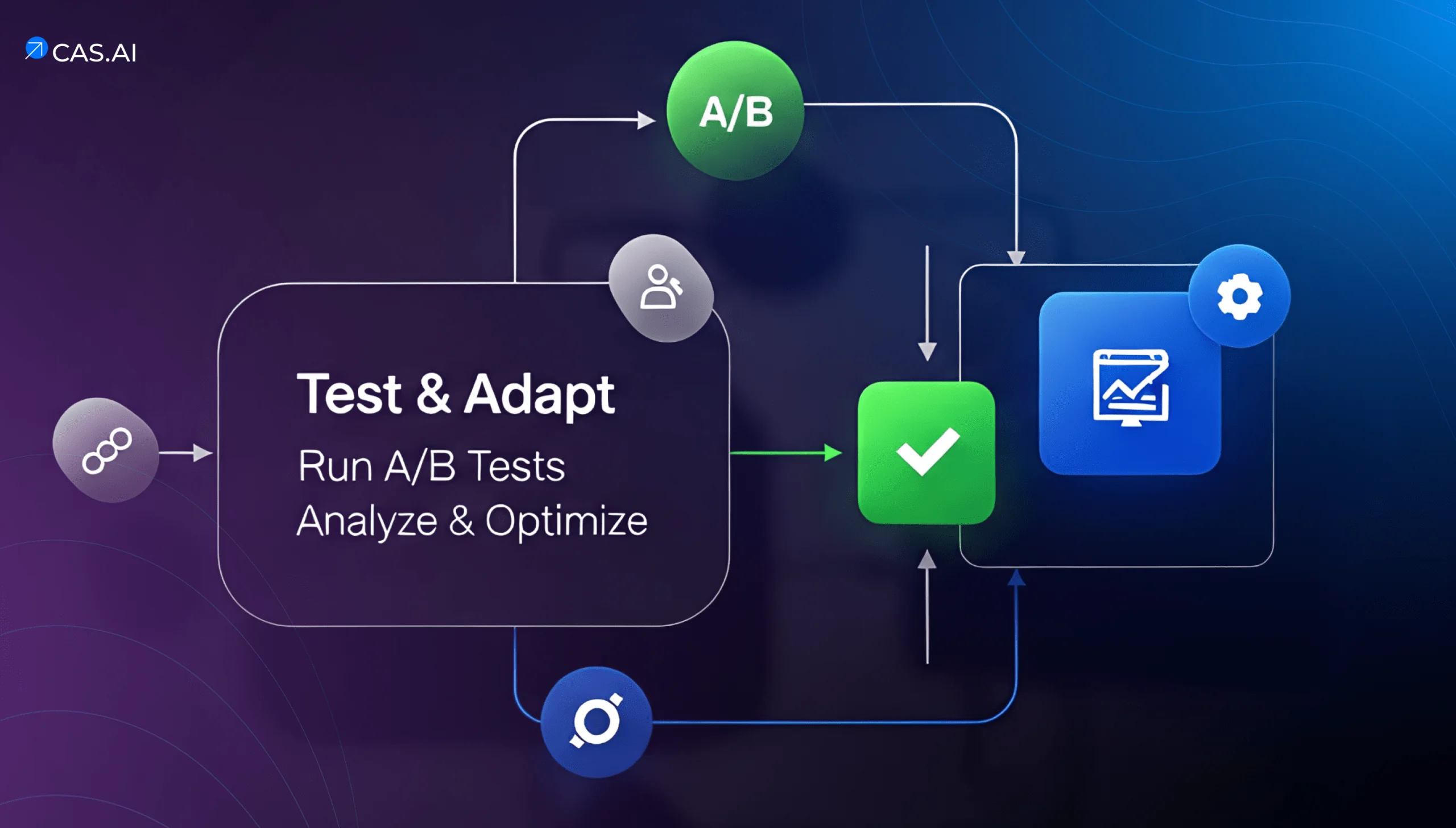 CAS.AI

A/B

Test & Adapt

Run A/B Tests

Analyze & Optimize